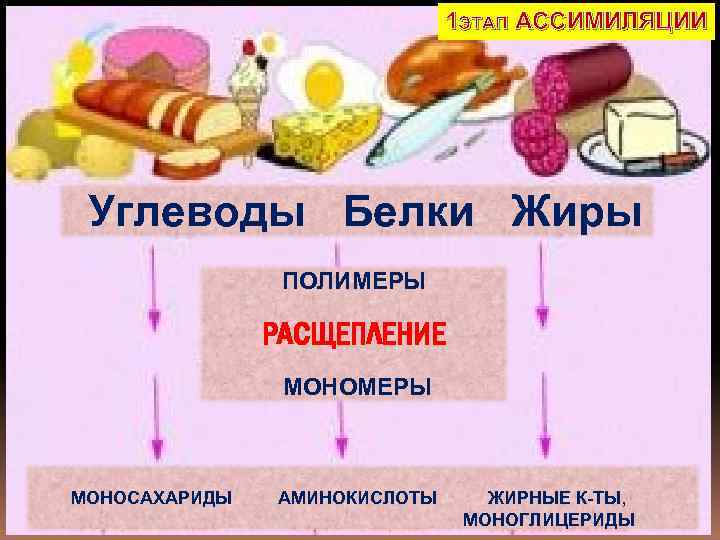 1этап АССИМИЛЯЦИИ

Углеводы Белки Жиры

ПОЛИМЕРЫ

РАСЩЕПЛЕНИЕ

МОНОМЕРЫ

МОНОСАХАРИДЫ

АМИНОКИСЛОТЫ

ЖИРНЫЕ К-ТЫ, МОНОГЛИЦЕРИДЫ